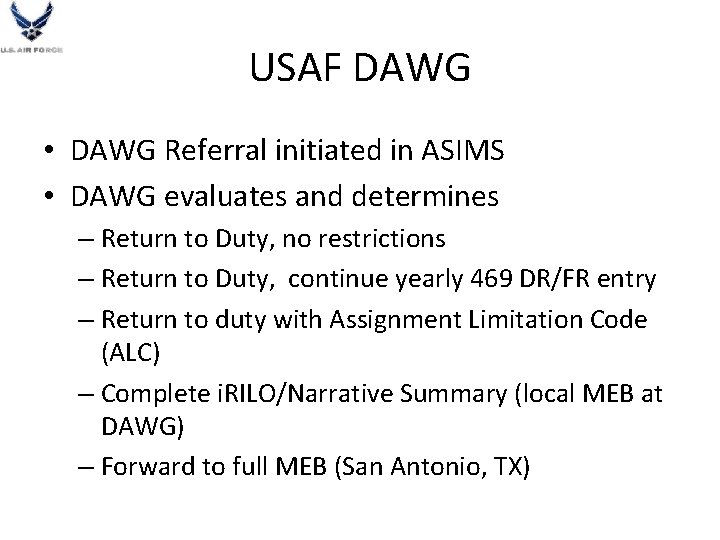 U.S. AIR FORCE

USAF DAWG

• DAWG Referral initiated in ASIMS
• DAWG evaluates and determines
– Return to Duty, no restrictions
– Return to Duty, continue yearly 469 DR/FR entry
– Return to duty with Assignment Limitation Code (ALC)
– Complete iRILO/Narrative Summary (local MEB at DAWG)
– Forward to full MEB (San Antonio, TX)